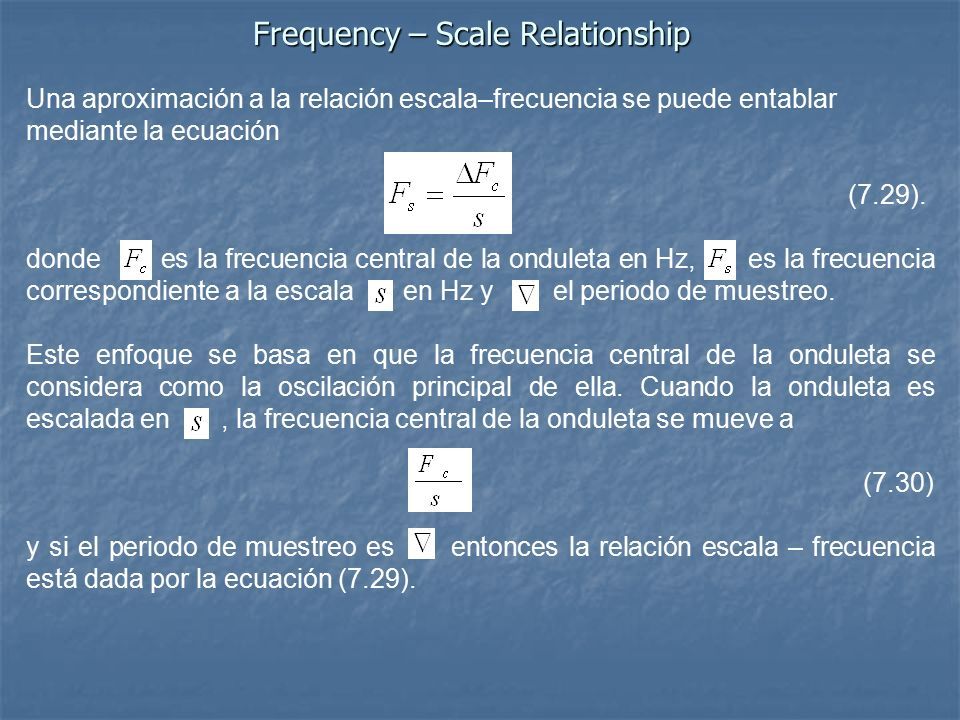 Frequency – Scale Relationship

Una aproximación a la relación escala–frecuencia se puede entablar mediante la ecuación

$F_s = \frac{\Delta F_c}{s}$ (7.29).

donde $F_c$ es la frecuencia central de la onduleta en Hz, $F_s$ es la frecuencia correspondiente a la escala $s$ en Hz y $\nabla$ el periodo de muestreo.

Este enfoque se basa en que la frecuencia central de la onduleta se considera como la oscilación principal de ella. Cuando la onduleta es escalada en $s$ , la frecuencia central de la onduleta se mueve a

$\frac{F_c}{s}$ (7.30)

y si el periodo de muestreo es $\nabla$ entonces la relación escala – frecuencia está dada por la ecuación (7.29).